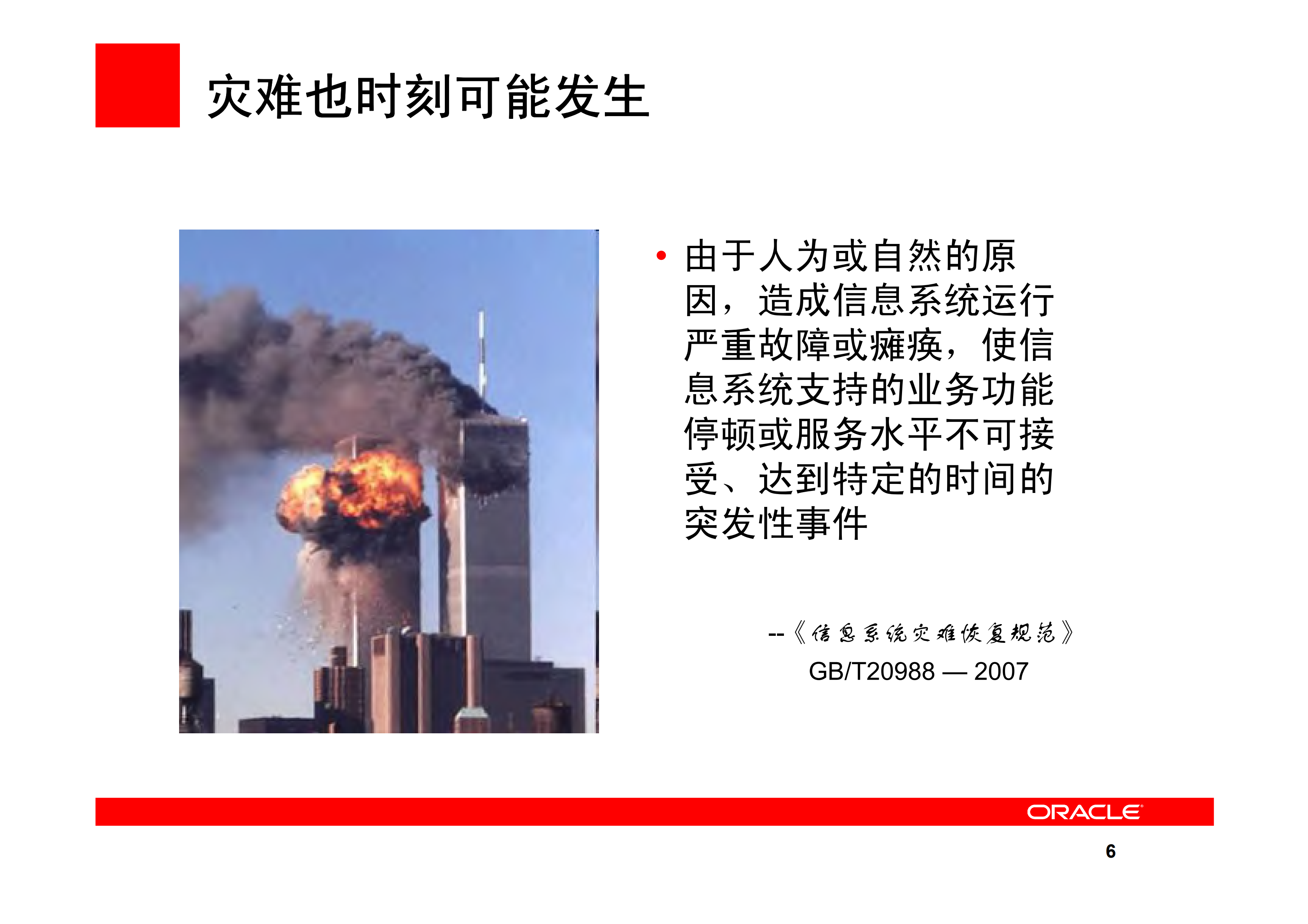 灾难也时刻可能发生

• 由于人为或自然的原因，造成信息系统运行严重故障或瘫痪，使信息系统支持的业务功能停顿或服务水平不可接受、达到特定的时间的突发性事件

--《信息系统灾难恢复规范》
GB/T20988 — 2007

ORACLE

6